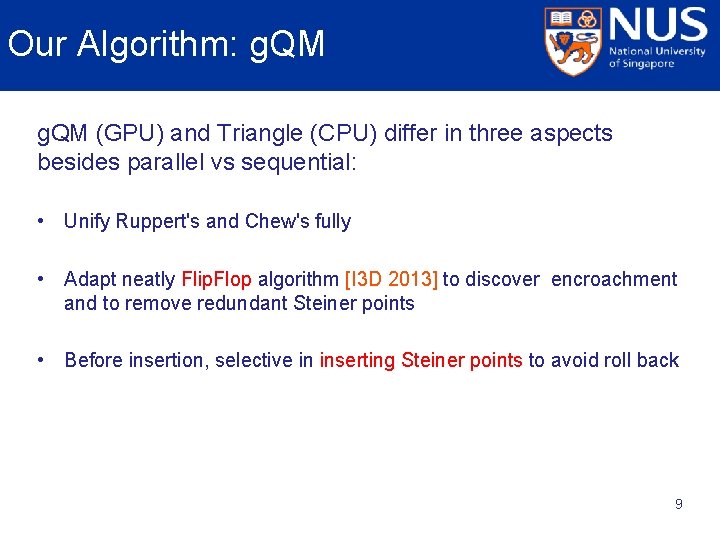 Our Algorithm: gQM

NUS
National University of Singapore

gQM (GPU) and Triangle (CPU) differ in three aspects besides parallel vs sequential:

• Unify Ruppert's and Chew's fully

• Adapt neatly FlipFlop algorithm [I3D 2013] to discover encroachment and to remove redundant Steiner points

• Before insertion, selective in inserting Steiner points to avoid roll back

9